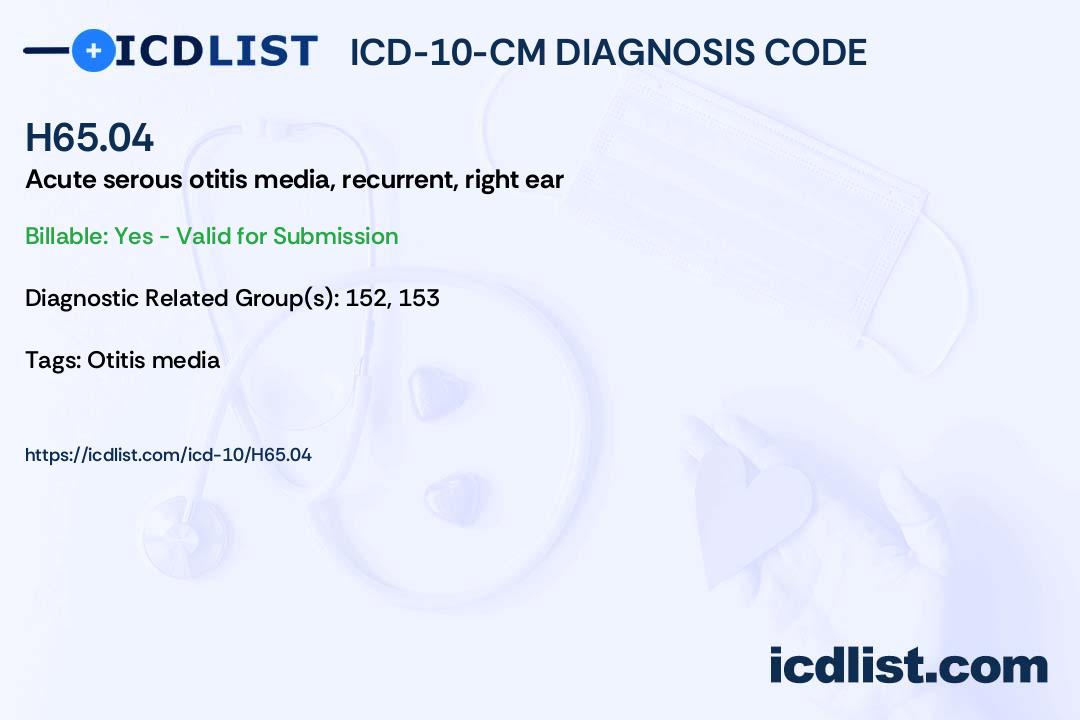 ICDLIST ICD-10-CM DIAGNOSIS CODE

H65.04

Acute serous otitis media, recurrent, right ear

Billable: Yes - Valid for Submission

Diagnostic Related Group(s): 152, 153

Tags: Otitis media

https://icdlist.com/icd-10/H65.04

icdlist.com